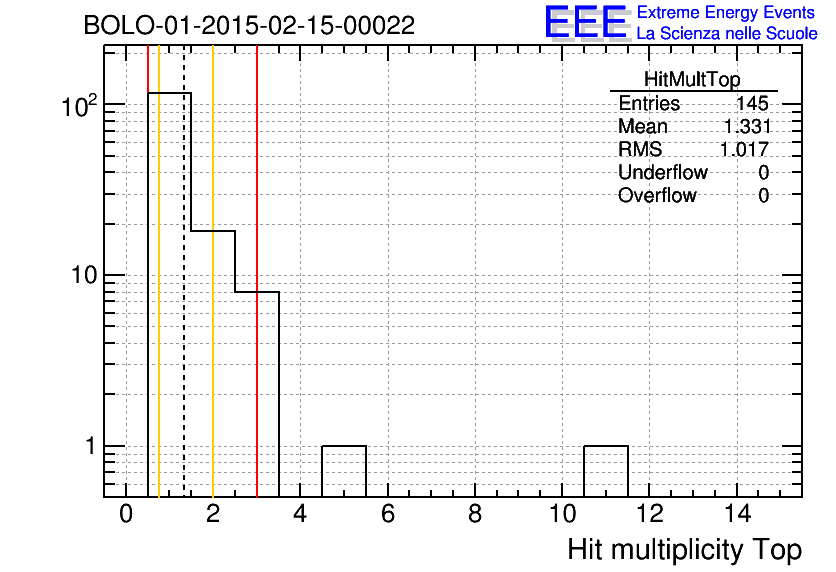 BOLO-01-2015-02-15-00022

EEE Extreme Energy Events
La Scienza nelle Scuole

| HitMultTop | |
|---|---|
| Entries | 145 |
| Mean | 1.331 |
| RMS | 1.017 |
| Underflow | 0 |
| Overflow | 0 |

$10^2$

10

1

0 2 4 6 8 10 12 14

Hit multiplicity Top